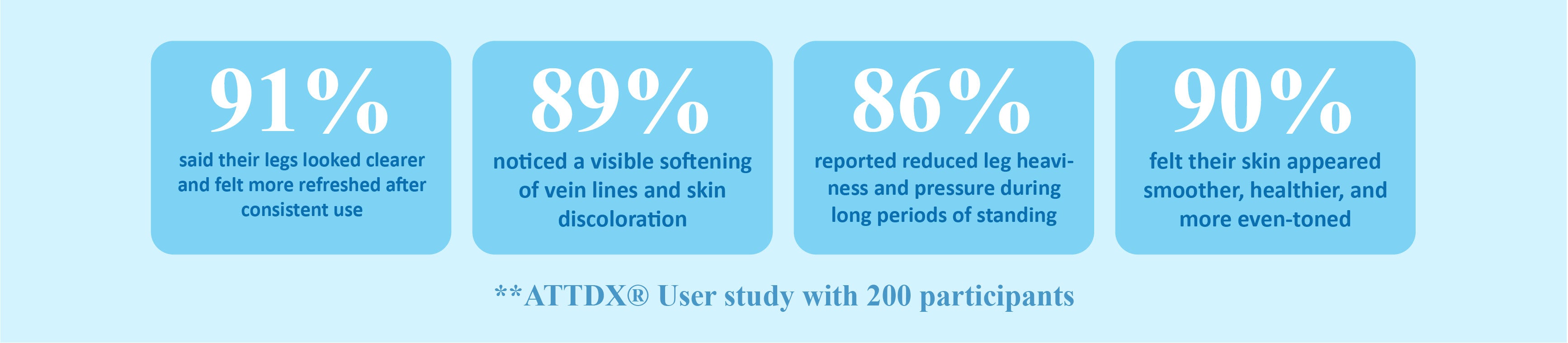 91%
said their legs looked clearer and felt more refreshed after consistent use

89%
noticed a visible softening of vein lines and skin discoloration

86%
reported reduced leg heaviness and pressure during long periods of standing

90%
felt their skin appeared smoother, healthier, and more even-toned

**ATTDX® User study with 200 participants